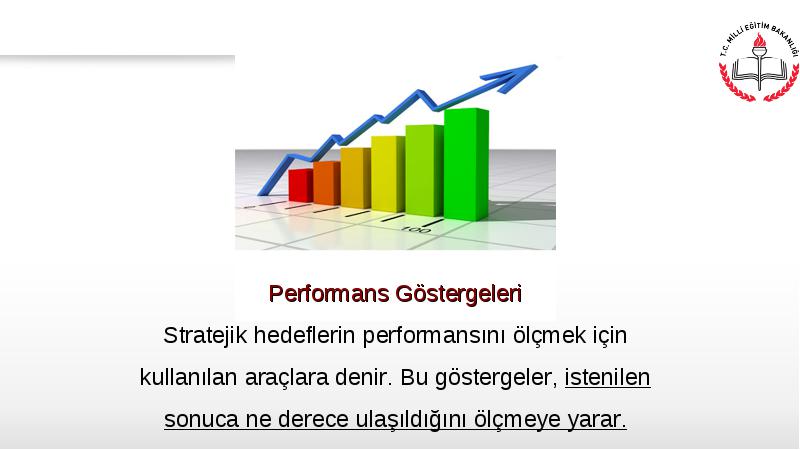 T.C. MİLLİ EĞİTİM BAKANLIĞI

100

Performans Göstergeleri

Stratejik hedeflerin performansını ölçmek için kullanılan araçlara denir. Bu göstergeler, istenilen sonuca ne derece ulaşıldığını ölçmeye yarar.